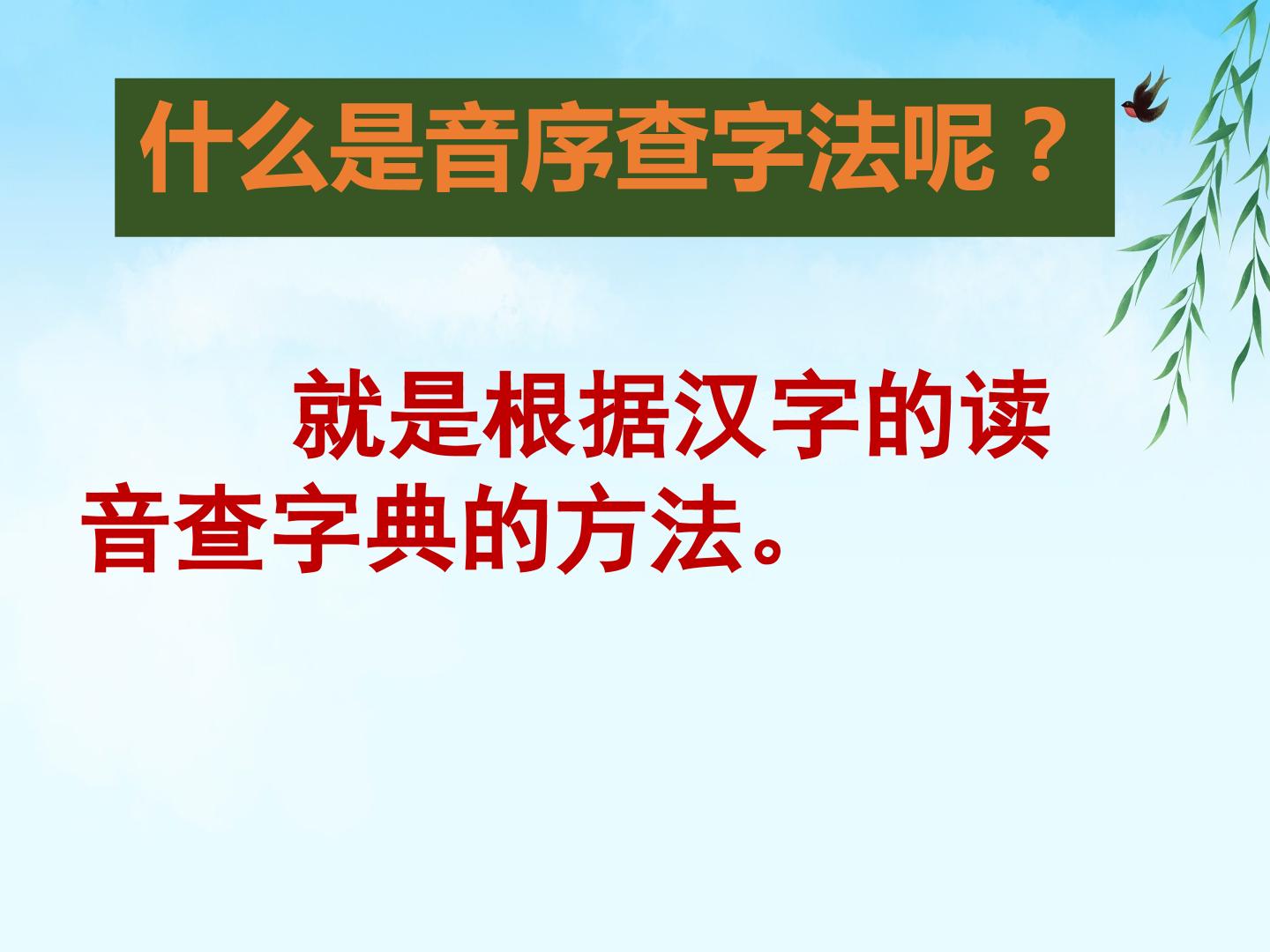 什么是音序查字法呢？

就是根据汉字的读音查字典的方法。